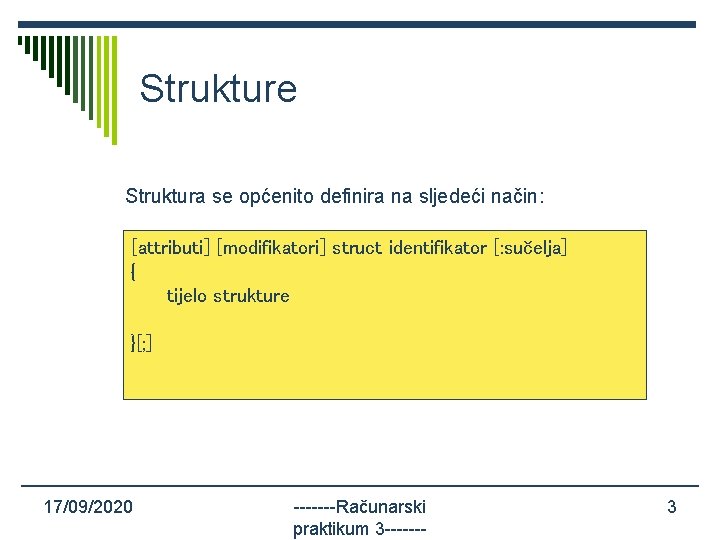 Strukture

Struktura se općenito definira na sljedeći način:

[attributi] [modifikatori] struct identifikator [:sučelja]
{
tijelo strukture

}[;]

17/09/2020

-------Računarski praktikum 3-------

3